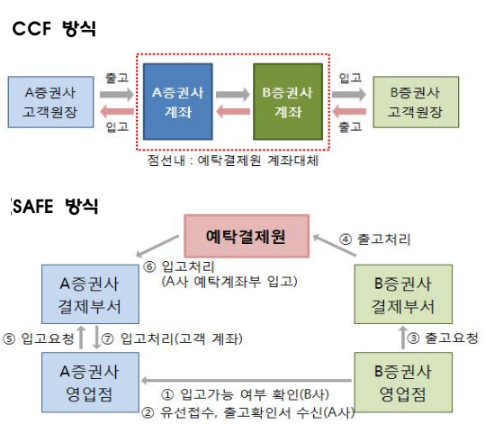 CCF 방식

A증권사 고객원장

출고

입고

A증권사 계좌

B증권사 계좌

입고

출고

B증권사 고객원장

점선내 : 예탁결제원 계좌대체

SAFE 방식

예탁결제원

④ 출고처리

⑥ 입고처리 (A사 예탁계좌부 입고)

A증권사 결제부서

B증권사 결제부서

⑤ 입고요청

⑦ 입고처리(고객 계좌)

③ 출고요청

A증권사 영업점

B증권사 영업점

① 입고가능 여부 확인(B사)

② 유선접수, 출고확인서 수신(A사)